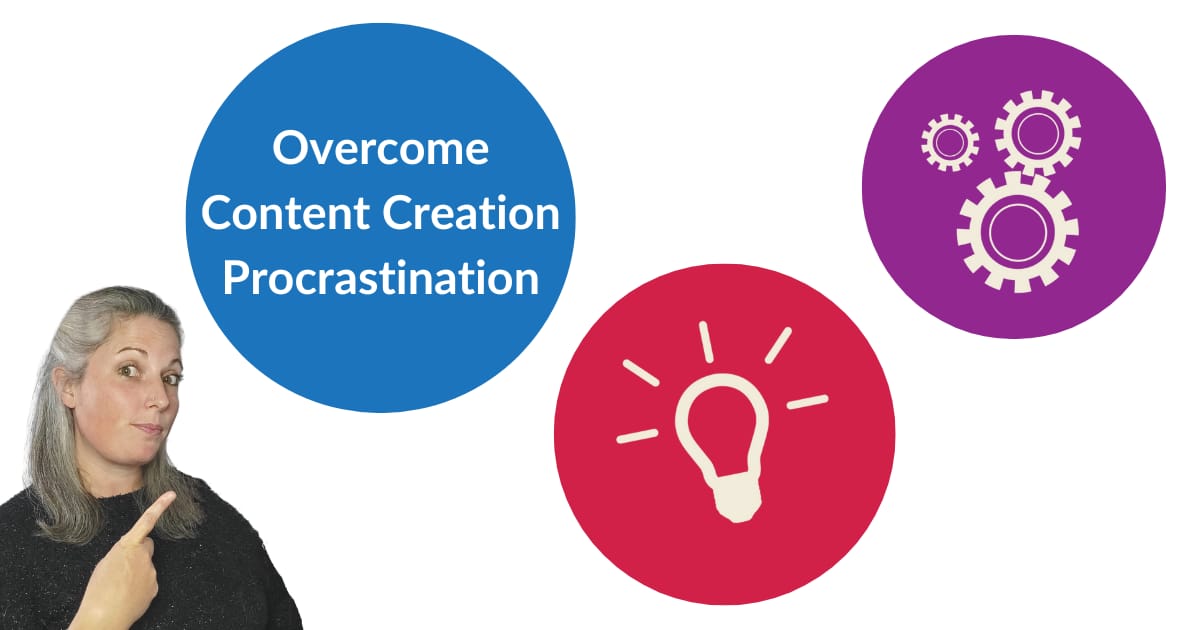 Overcome
Content Creation
Procrastination